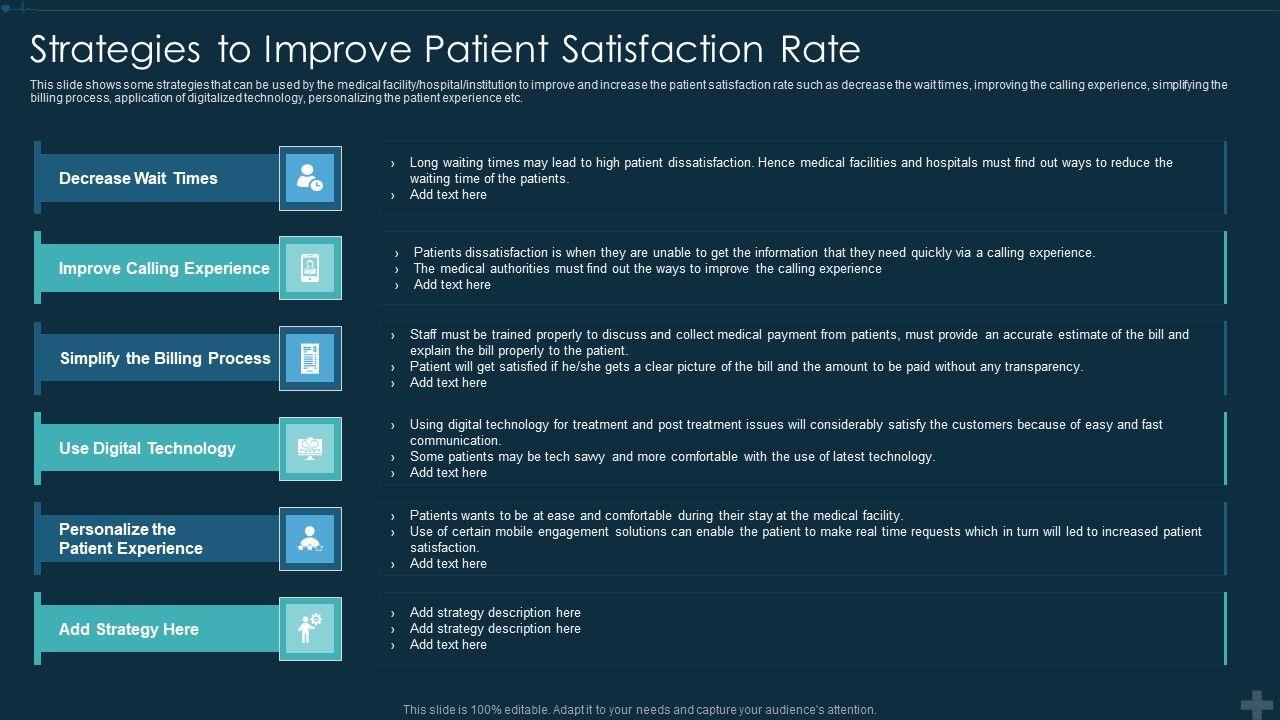 Strategies to Improve Patient Satisfaction Rate

This slide shows some strategies that can be used by the medical facility/hospital/institution to improve and increase the patient satisfaction rate such as decrease the wait times, improving the calling experience, simplifying the billing process, application of digitalized technology, personalizing the patient experience etc.

Decrease Wait Times

› Long waiting times may lead to high patient dissatisfaction. Hence medical facilities and hospitals must find out ways to reduce the waiting time of the patients.
› Add text here

Improve Calling Experience

› Patients dissatisfaction is when they are unable to get the information that they need quickly via a calling experience.
› The medical authorities must find out the ways to improve the calling experience
› Add text here

Simplify the Billing Process

› Staff must be trained properly to discuss and collect medical payment from patients, must provide an accurate estimate of the bill and explain the bill properly to the patient.
› Patient will get satisfied if he/she gets a clear picture of the bill and the amount to be paid without any transparency.
› Add text here

Use Digital Technology

› Using digital technology for treatment and post treatment issues will considerably satisfy the customers because of easy and fast communication.
› Some patients may be tech savvy and more comfortable with the use of latest technology.
› Add text here

Personalize the Patient Experience

› Patients wants to be at ease and comfortable during their stay at the medical facility.
› Use of certain mobile engagement solutions can enable the patient to make real time requests which in turn will led to increased patient satisfaction.
› Add text here

Add Strategy Here

› Add strategy description here
› Add strategy description here
› Add text here

This slide is 100% editable. Adapt it to your needs and capture your audience's attention.